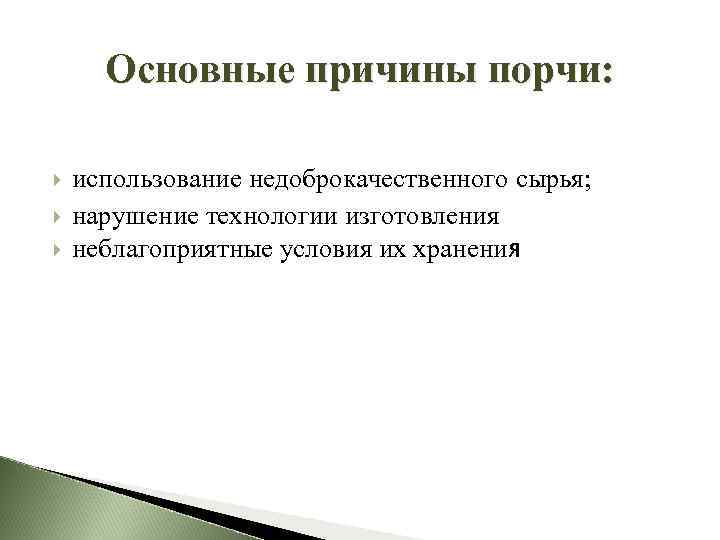 Основные причины порчи:

использование недоброкачественного сырья;
нарушение технологии изготовления
неблагоприятные условия их хранения